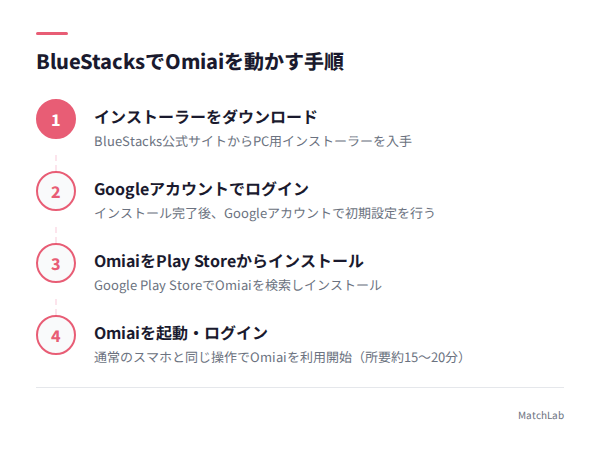 BlueStacksでOmiaiを動かす手順

1
インストーラーをダウンロード
BlueStacks公式サイトからPC用インストーラーを入手

2
Googleアカウントでログイン
インストール完了後、Googleアカウントで初期設定を行う

3
OmiaiをPlay Storeからインストール
Google Play StoreでOmiaiを検索しインストール

4
Omiaiを起動・ログイン
通常のスマホと同じ操作でOmiaiを利用開始（所要約15〜20分）

MatchLab